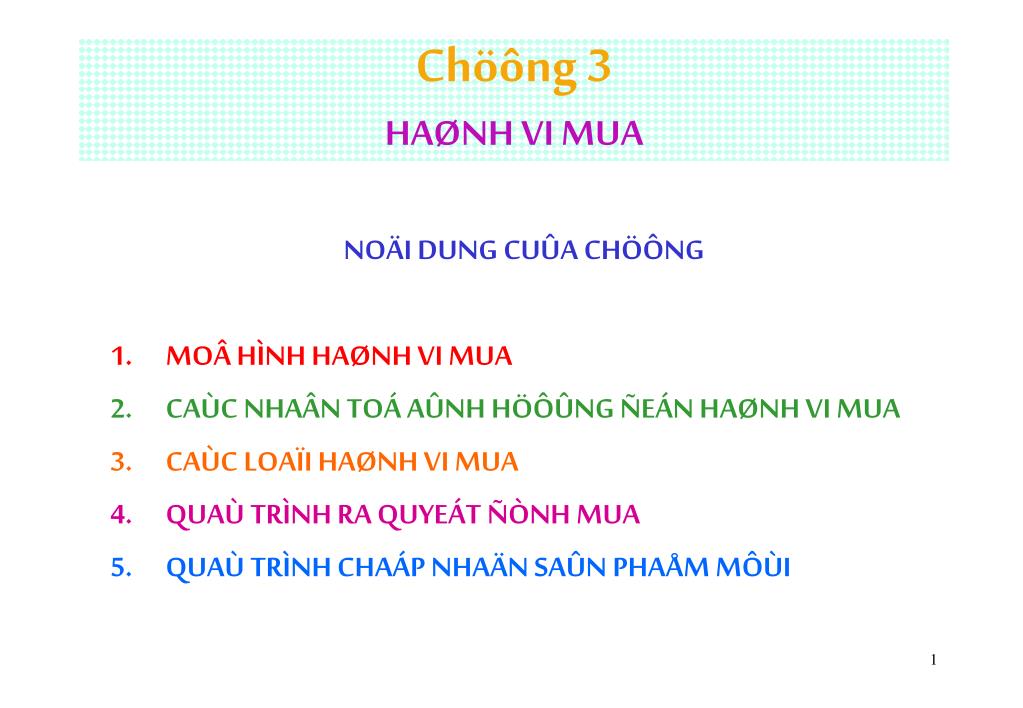 Chöông 3

HAØNH VI MUA

NOÄI DUNG CUÛA CHÖÔNG

1. MOÂ HÌNH HAØNH VI MUA
2. CAÙC NHAÂN TOÁ AÛNH HÖÔÛNG ÑEÁN HAØNH VI MUA
3. CAÙC LOAÏI HAØNH VI MUA
4. QUAÙ TRÌNH RA QUYEÁT ÑÒNH MUA
5. QUAÙ TRÌNH CHAÁP NHAÄN SAÛN PHAÅM MÔÙI

1